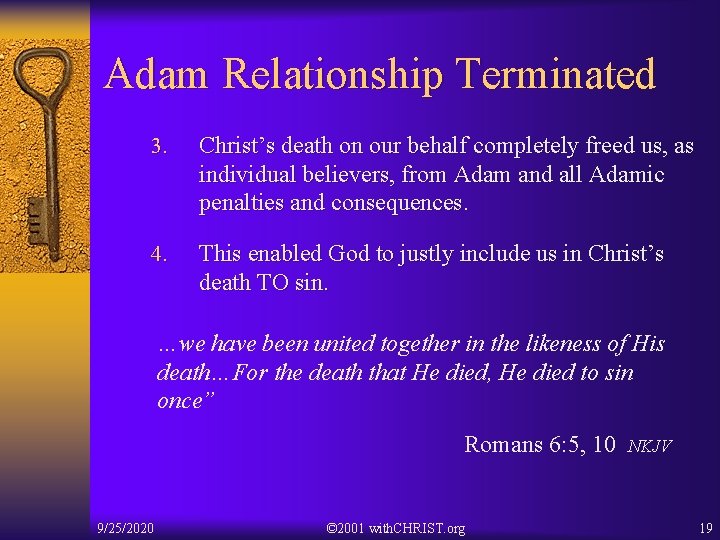 Adam Relationship Terminated

3. Christ’s death on our behalf completely freed us, as individual believers, from Adam and all Adamic penalties and consequences.

4. This enabled God to justly include us in Christ’s death TO sin.

…we have been united together in the likeness of His death…For the death that He died, He died to sin once”

Romans 6:5, 10 NKJV

9/25/2020 ©2001 withCHRIST.org 19